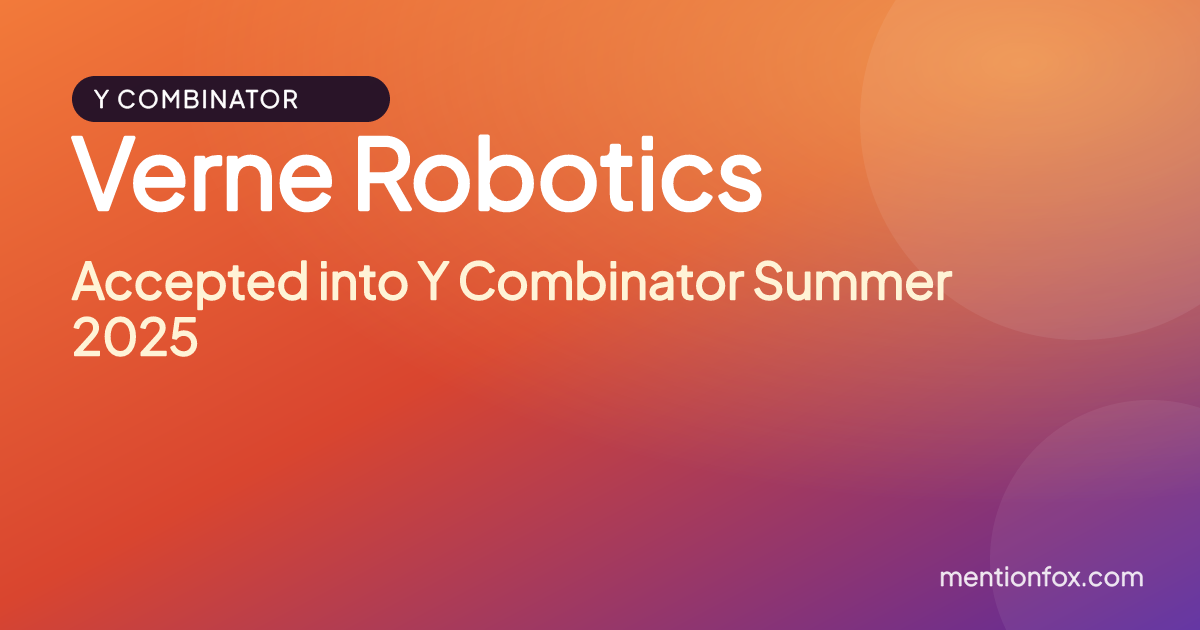 Y COMBINATOR

Verne Robotics

Accepted into Y Combinator Summer 2025

mentionfox.com